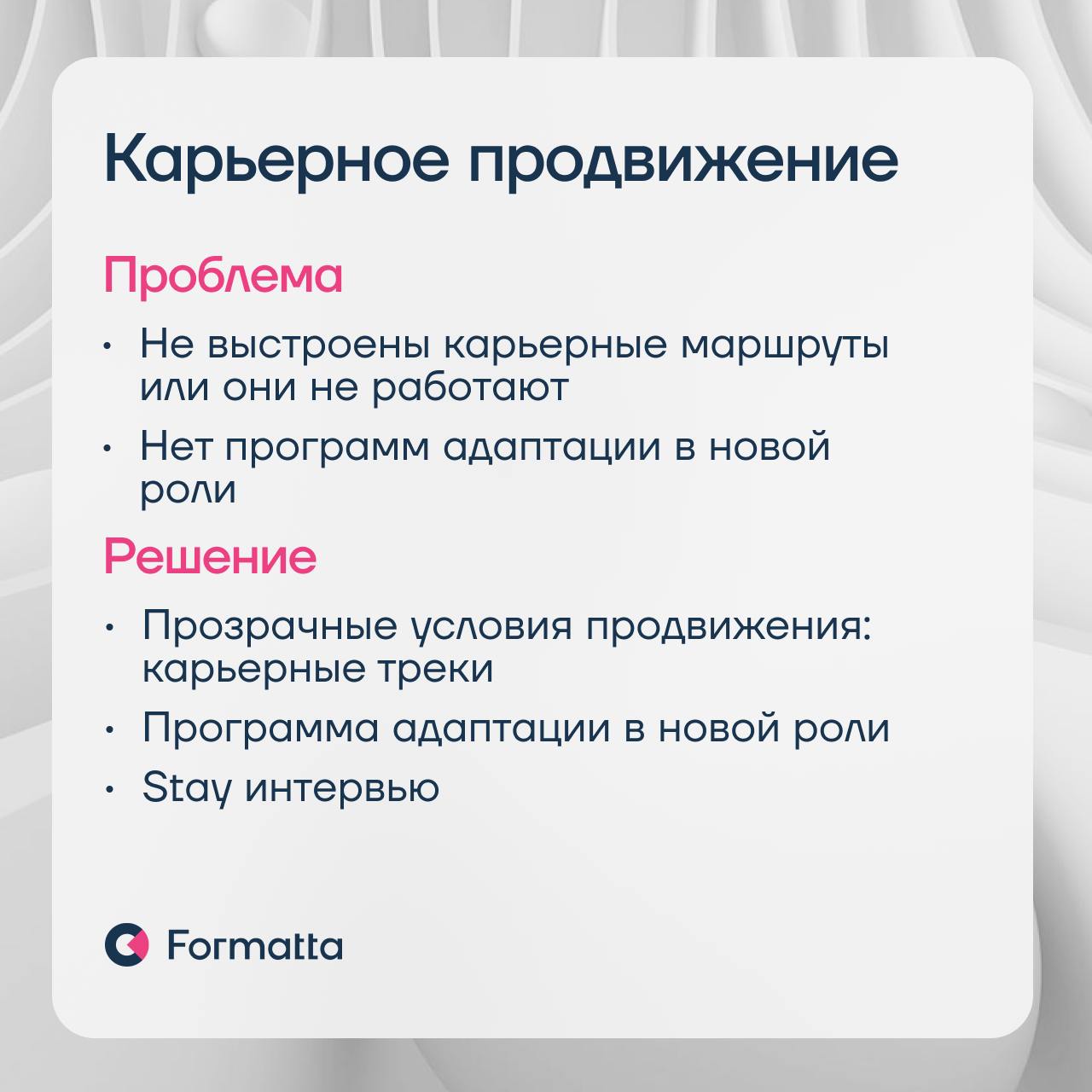 Карьерное продвижение

Проблема

• Не выстроены карьерные маршруты или они не работают
• Нет программ адаптации в новой роли

Решение

• Прозрачные условия продвижения: карьерные треки
• Программа адаптации в новой роли
• Stay интервью

Formatta